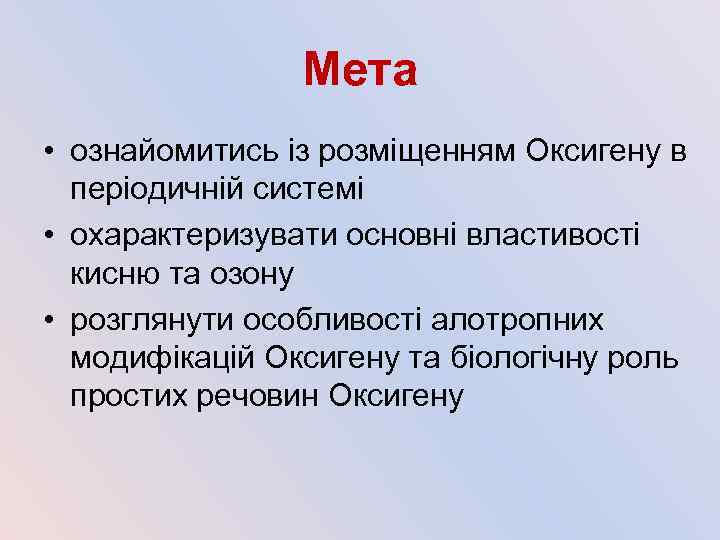 Мета

• ознайомитись із розміщенням Оксигену в періодичній системі
• охарактеризувати основні властивості кисню та озону
• розглянути особливості алотропних модифікацій Оксигену та біологічну роль простих речовин Оксигену